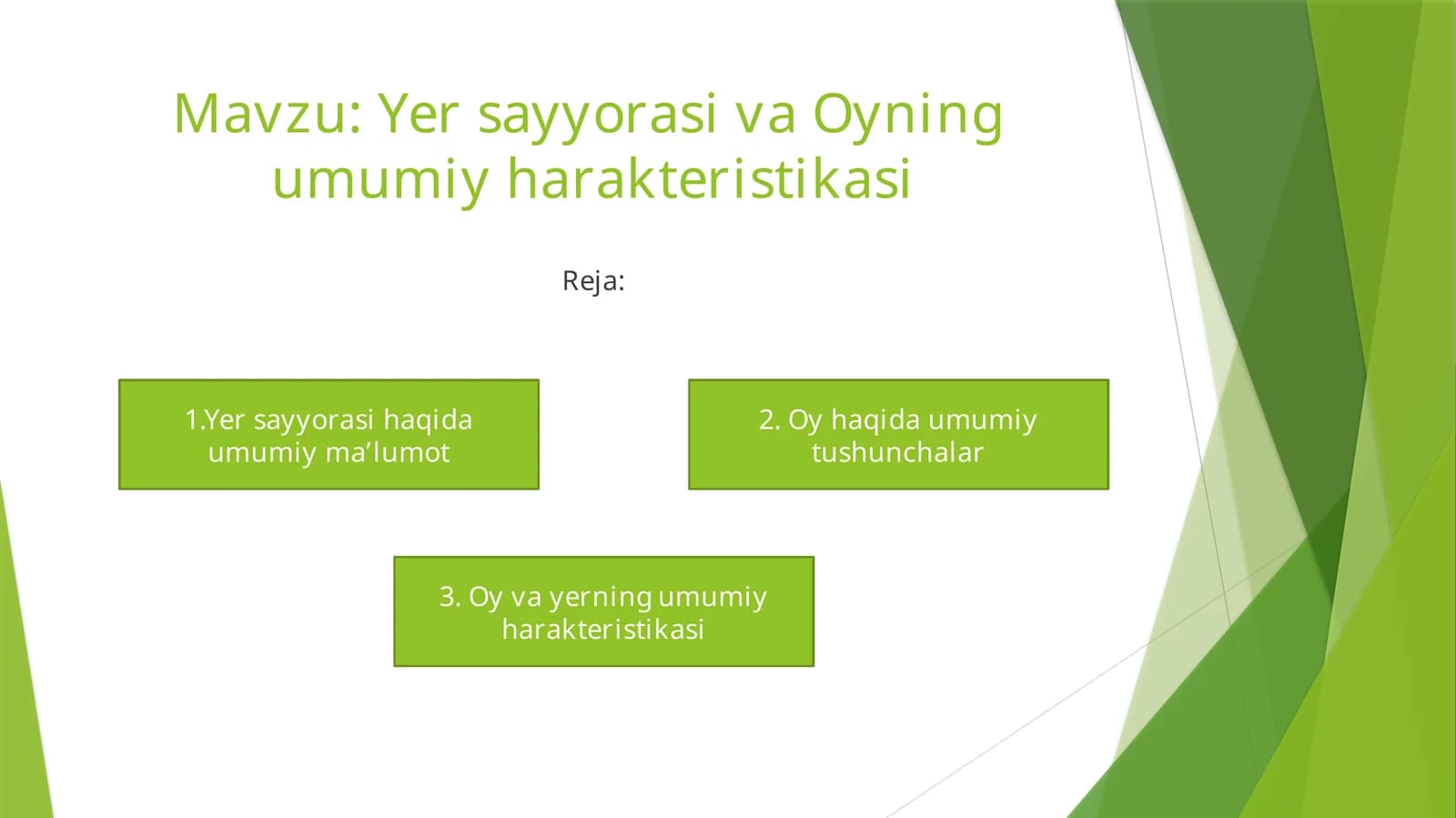 Mavzu: Yer sayyorasi va Oyning umumiy harakteristikasi

Reja:

1.Yer sayyorasi haqida umumiy ma’lumot

2. Oy haqida umumiy tushunchalar

3. Oy va yerning umumiy harakteristikasi